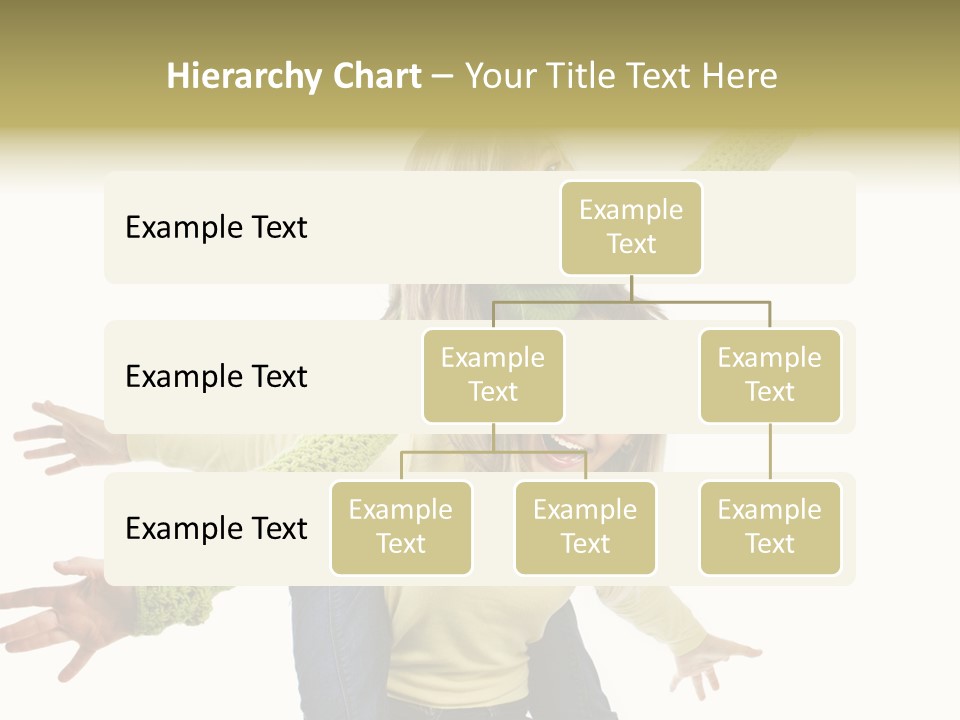 Hierarchy Chart – Your Title Text Here

Example Text

Example Text

Example Text

Example Text

Example Text

Example Text

Example Text

Example Text

Example Text